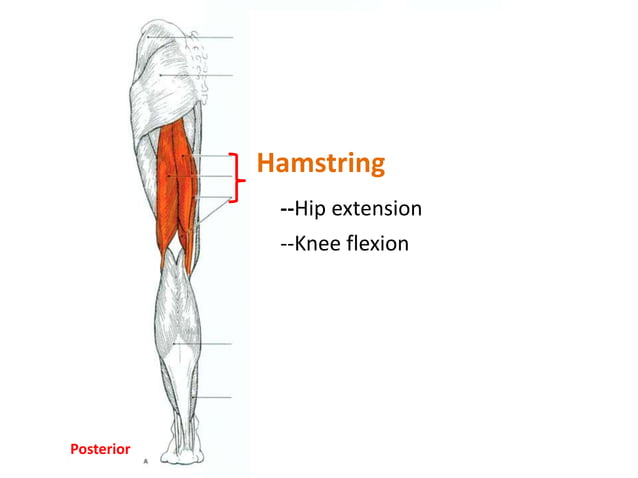 Hamstring

--Hip extension

--Knee flexion

Posterior

A